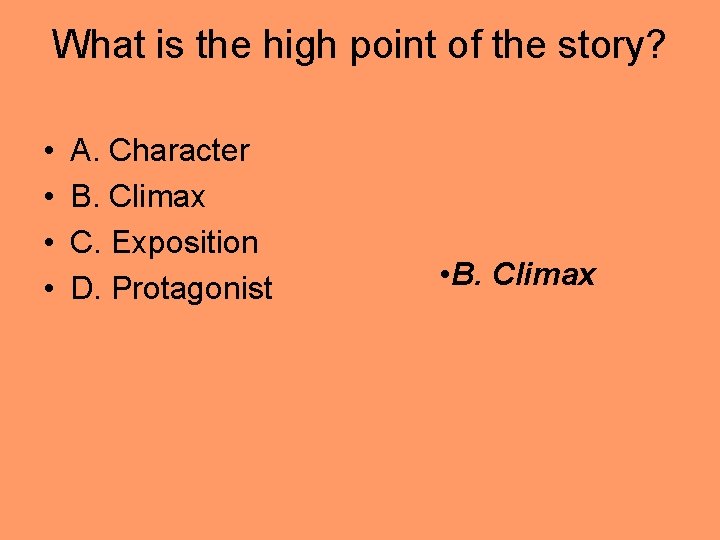 What is the high point of the story?

• A. Character
• B. Climax
• C. Exposition
• D. Protagonist

•B. Climax